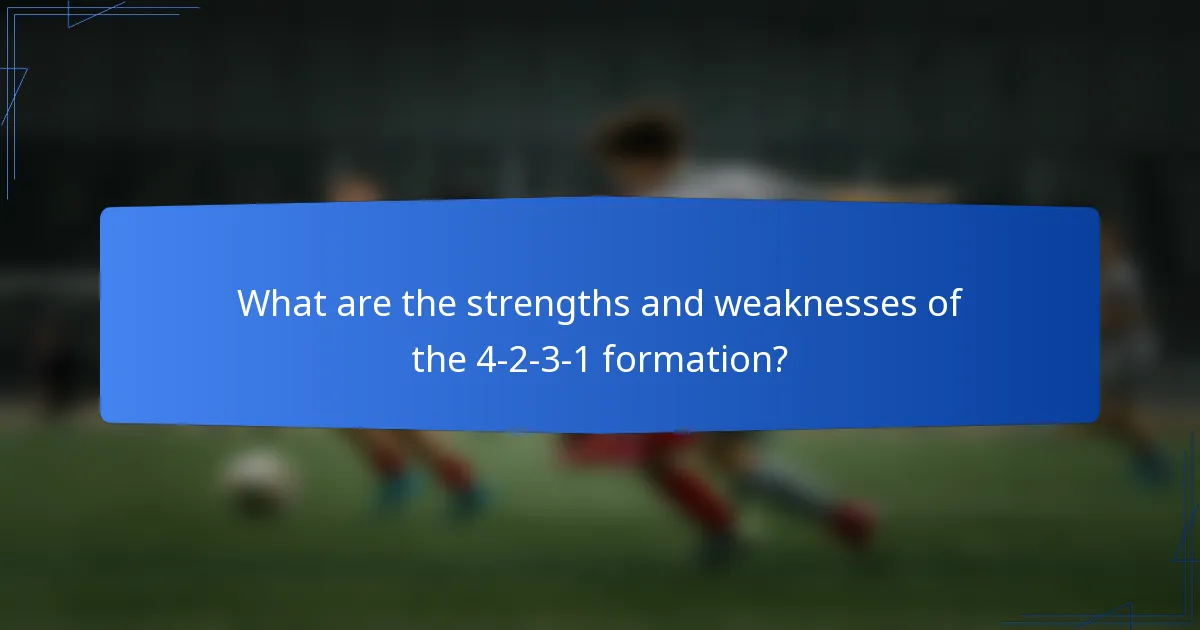 What are the strengths and weaknesses of the 4-2-3-1 formation?